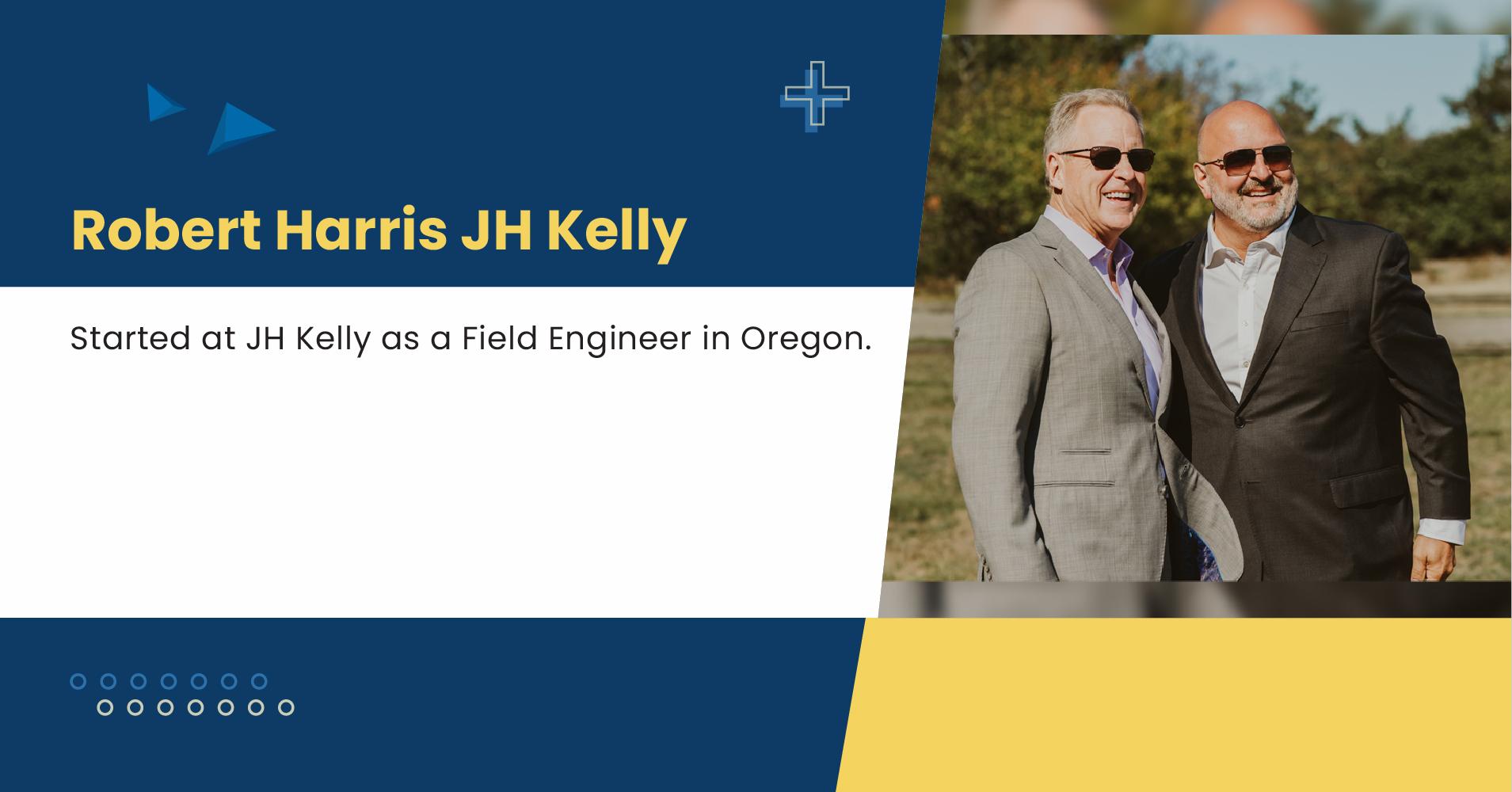 Robert Harris JH Kelly

Started at JH Kelly as a Field Engineer in Oregon.